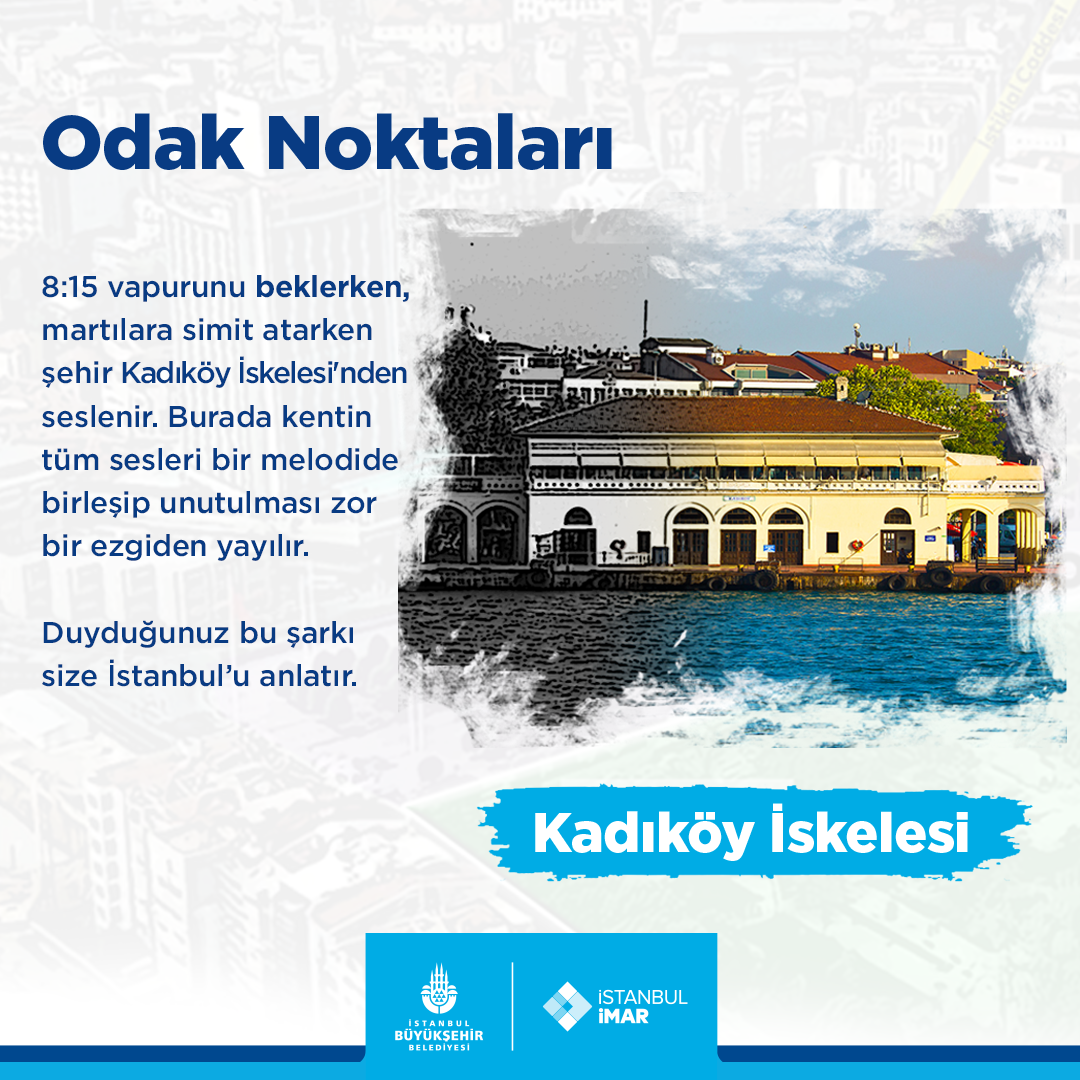 Odak Noktaları

8:15 vapurunu beklerken, martılara simit atarken şehir Kadıköy İskelesi'nden seslenir. Burada kentin tüm sesleri bir melodide birleşip unutulması zor bir ezgiden yayılır.

Duyduğunuz bu şarkı size İstanbul'u anlatır.

Kadıköy İskelesi

İSTANBUL BÜYÜKŞEHİR BELEDİYESİ

İSTANBUL İMAR